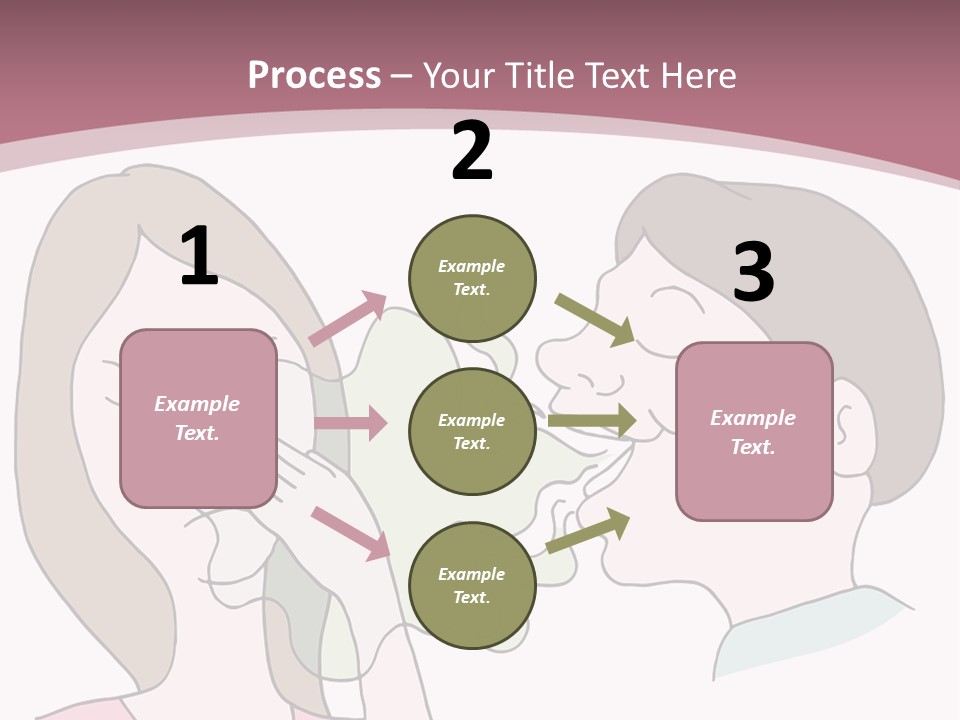 Process – Your Title Text Here

1

Example Text.

2

Example Text.

Example Text.

Example Text.

3

Example Text.